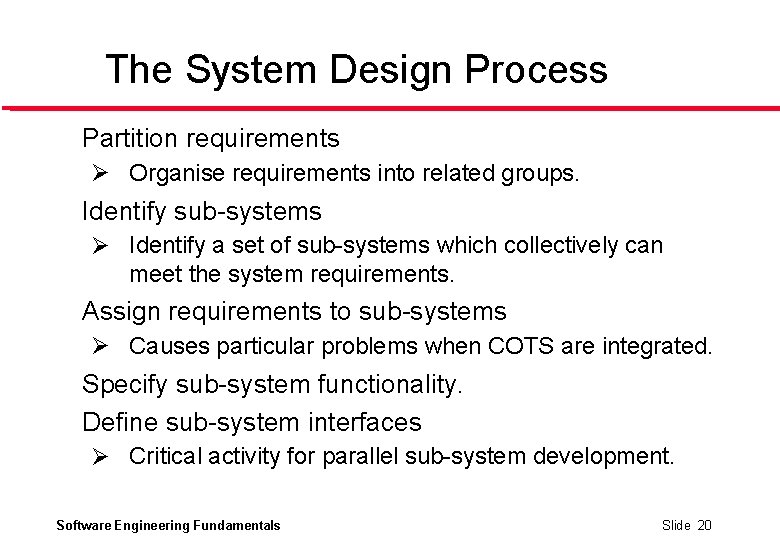 The System Design Process

Partition requirements

➢ Organise requirements into related groups.

Identify sub-systems

➢ Identify a set of sub-systems which collectively can meet the system requirements.

Assign requirements to sub-systems

➢ Causes particular problems when COTS are integrated.

Specify sub-system functionality.

Define sub-system interfaces

➢ Critical activity for parallel sub-system development.

Software Engineering Fundamentals

Slide 20